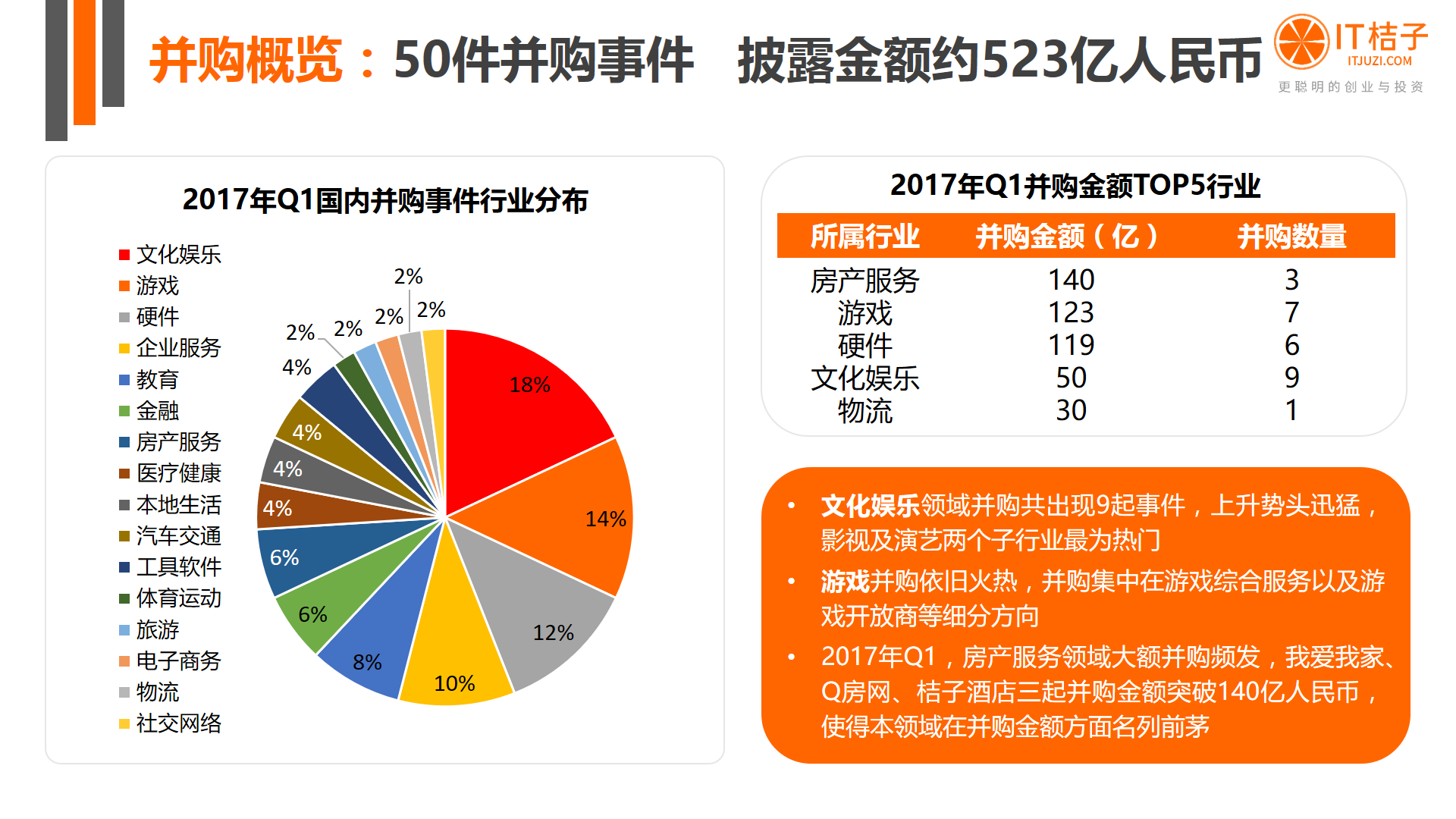 并购概览：50件并购事件 披露金额约523亿人民币

IT桔子
ITJUZI.COM
更聪明的创业与投资

2017年Q1国内并购事件行业分布

文化娱乐
游戏
硬件
企业服务
教育
金融
房产服务
医疗健康
本地生活
汽车交通
工具软件
体育运动
旅游
电子商务
物流
社交网络

18%
14%
12%
10%
8%
6%
6%
4%
4%
4%
4%
2%
2%
2%
2%
2%

2017年Q1并购金额TOP5行业

| 所属行业 | 并购金额（亿） | 并购数量 |
|---|---|---|
| 房产服务 | 140 | 3 |
| 游戏 | 123 | 7 |
| 硬件 | 119 | 6 |
| 文化娱乐 | 50 | 9 |
| 物流 | 30 | 1 |

• 文化娱乐领域并购共出现9起事件，上升势头迅猛，影视及演艺两个子行业最为热门
• 游戏并购依旧火热，并购集中在游戏综合服务以及游戏开放商等细分方向
• 2017年Q1，房产服务领域大额并购频发，我爱我家、Q房网、桔子酒店三起并购金额突破140亿人民币，使得本领域在并购金额方面名列前茅